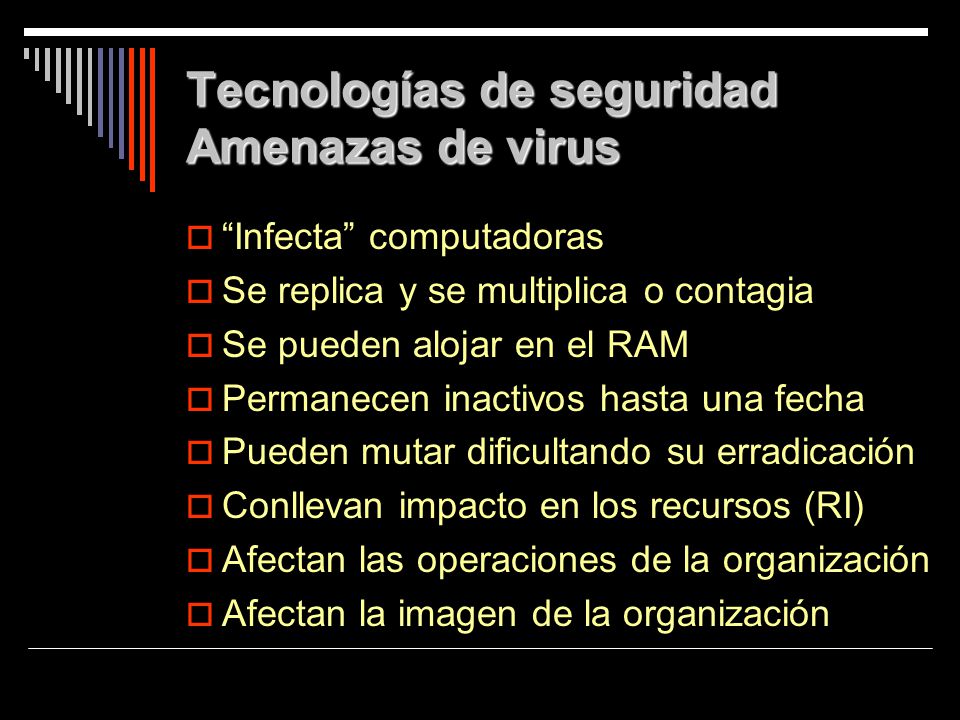 Tecnologías de seguridad
Amenazas de virus

“Infecta” computadoras
Se replica y se multiplica o contagia
Se pueden alojar en el RAM
Permanecen inactivos hasta una fecha
Pueden mutar dificultando su erradicación
Conllevan impacto en los recursos (RI)
Afectan las operaciones de la organización
Afectan la imagen de la organización